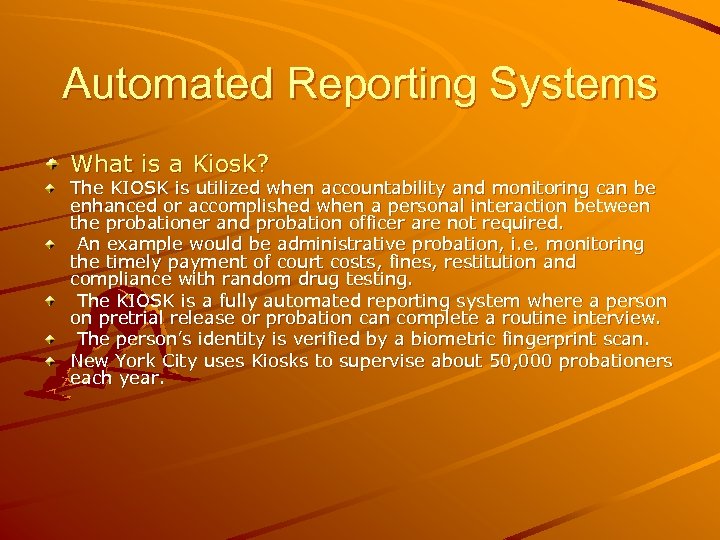 Automated Reporting Systems

What is a Kiosk?

The KIOSK is utilized when accountability and monitoring can be enhanced or accomplished when a personal interaction between the probationer and probation officer are not required.

An example would be administrative probation, i.e. monitoring the timely payment of court costs, fines, restitution and compliance with random drug testing.

The KIOSK is a fully automated reporting system where a person on pretrial release or probation can complete a routine interview.

The person's identity is verified by a biometric fingerprint scan.

New York City uses Kiosks to supervise about 50,000 probationers each year.